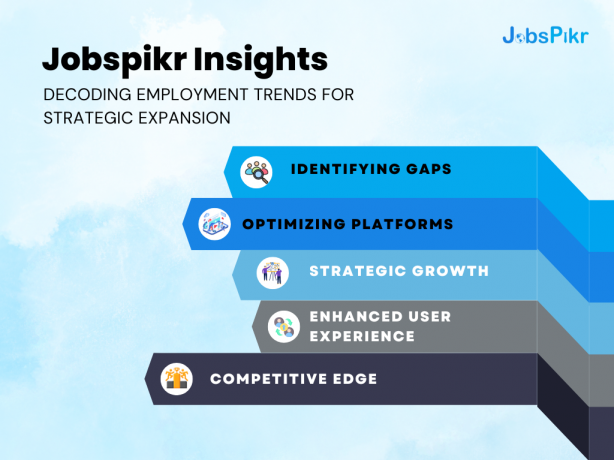 JobsPikr

Jobspikr Insights

DECODING EMPLOYMENT TRENDS FOR STRATEGIC EXPANSION

IDENTIFYING GAPS

OPTIMIZING PLATFORMS

STRATEGIC GROWTH

ENHANCED USER EXPERIENCE

COMPETITIVE EDGE